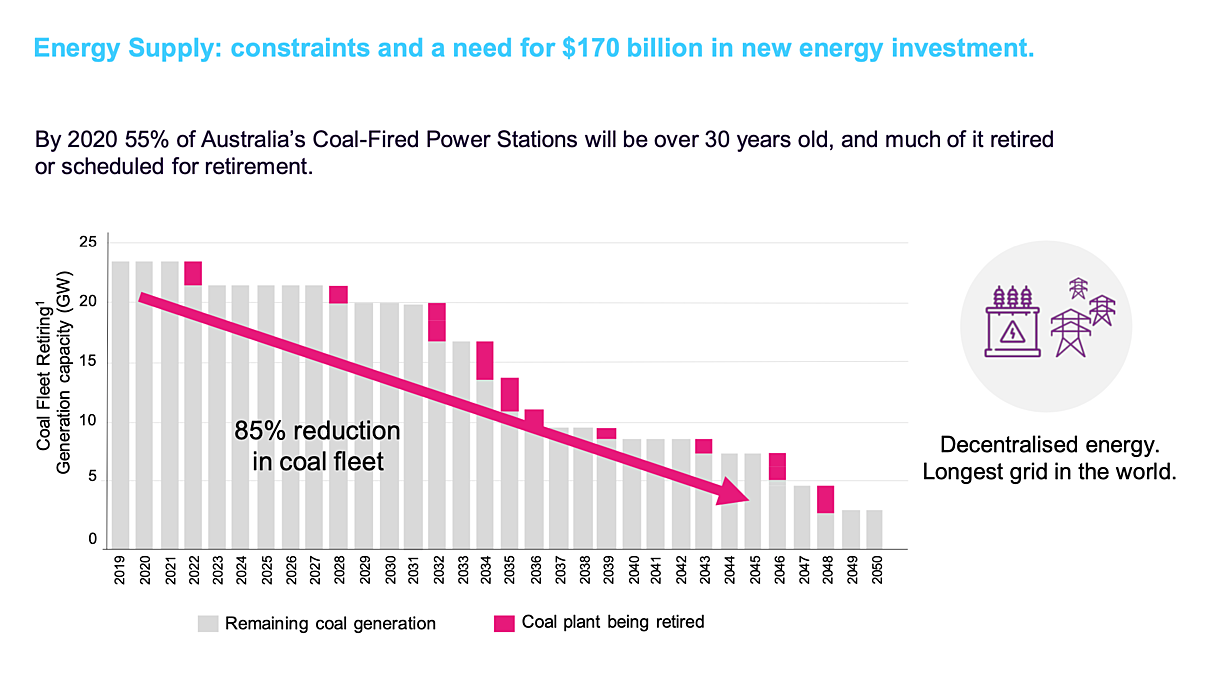 Energy Supply: constraints and a need for $170 billion in new energy investment.

By 2020 55% of Australia's Coal-Fired Power Stations will be over 30 years old, and much of it retired or scheduled for retirement.

Coal Fleet Retiring$^1$
Generation capacity (GW)

25
20
15
10
5
0

85% reduction in coal fleet

2019 2020 2021 2022 2023 2024 2025 2026 2027 2028 2029 2030 2031 2032 2033 2034 2035 2036 2037 2038 2039 2040 2041 2042 2043 2044 2045 2046 2047 2048 2049 2050

Remaining coal generation
Coal plant being retired

Decentralised energy.
Longest grid in the world.